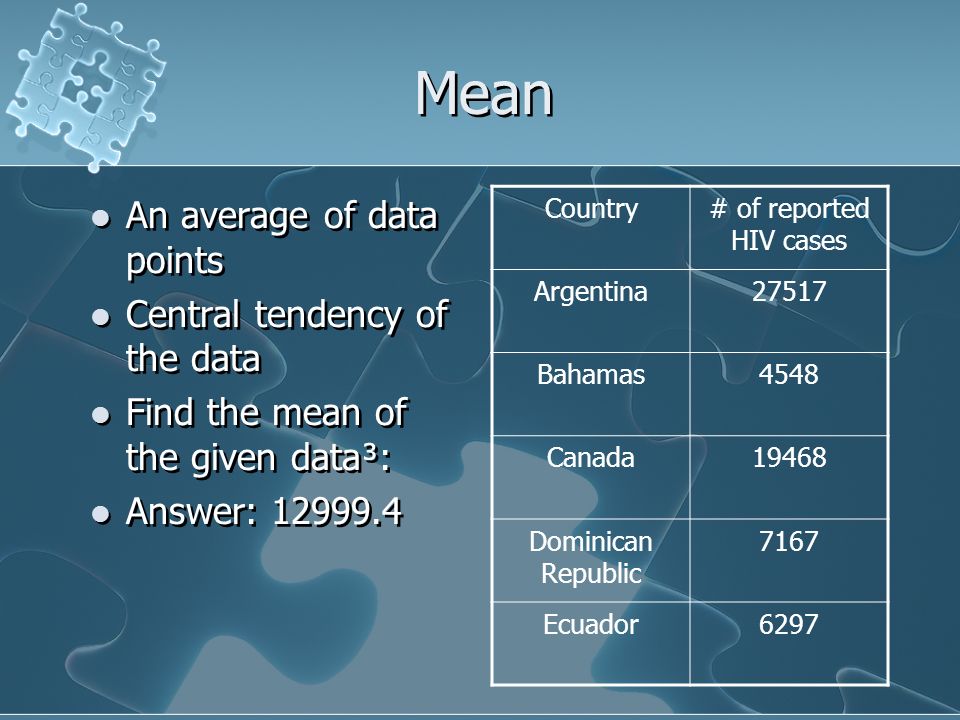 Mean

- An average of data points
- Central tendency of the data
- Find the mean of the given data³:
- Answer: 12999.4

| Country | # of reported HIV cases |
|---|---|
| Argentina | 27517 |
| Bahamas | 4548 |
| Canada | 19468 |
| Dominican Republic | 7167 |
| Ecuador | 6297 |